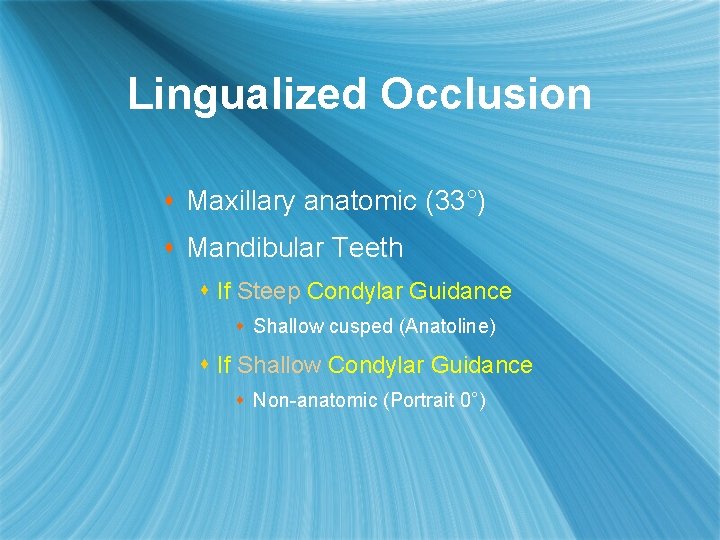 Lingualized Occlusion

• Maxillary anatomic (33°)
• Mandibular Teeth
• If Steep Condylar Guidance
• Shallow cusped (Anatoline)
• If Shallow Condylar Guidance
• Non-anatomic (Portrait 0°)